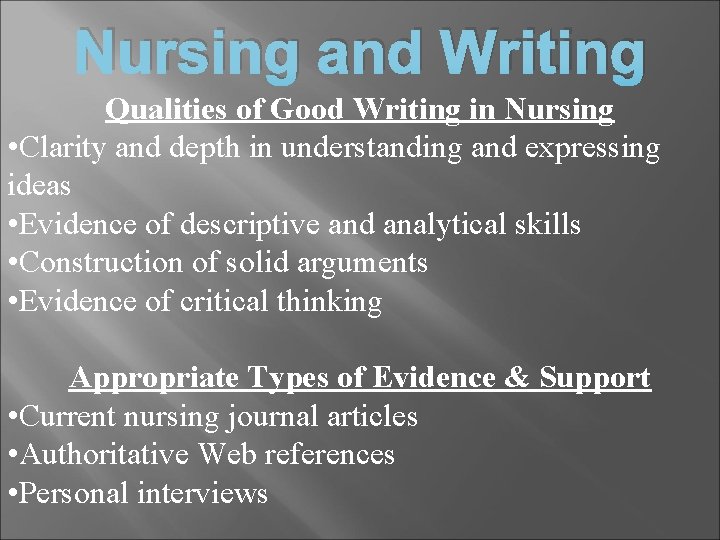 Nursing and Writing

Qualities of Good Writing in Nursing

•Clarity and depth in understanding and expressing ideas
•Evidence of descriptive and analytical skills
•Construction of solid arguments
•Evidence of critical thinking

Appropriate Types of Evidence & Support

•Current nursing journal articles
•Authoritative Web references
•Personal interviews